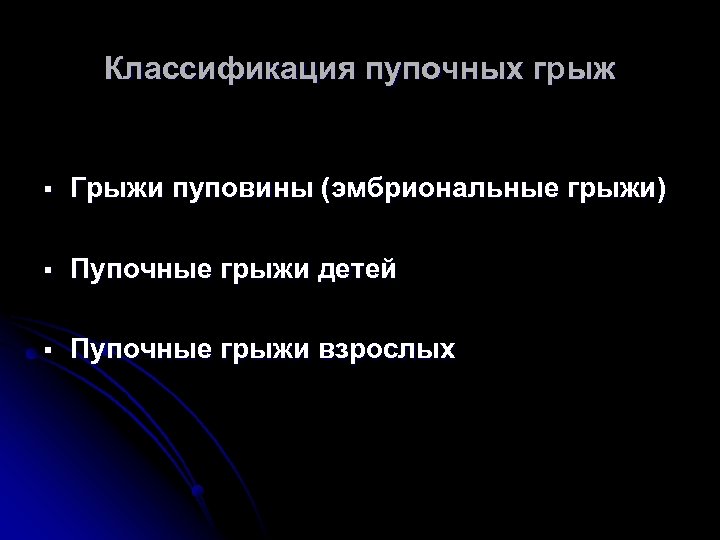 Классификация пупочных грыж

▪ Грыжи пуповины (эмбриональные грыжи)

▪ Пупочные грыжи детей

▪ Пупочные грыжи взрослых